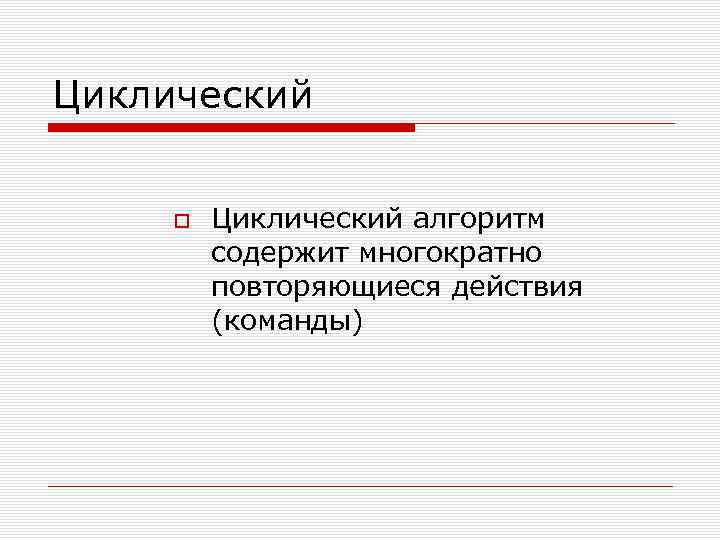 Циклический

Циклический алгоритм содержит многократно повторяющиеся действия (команды)